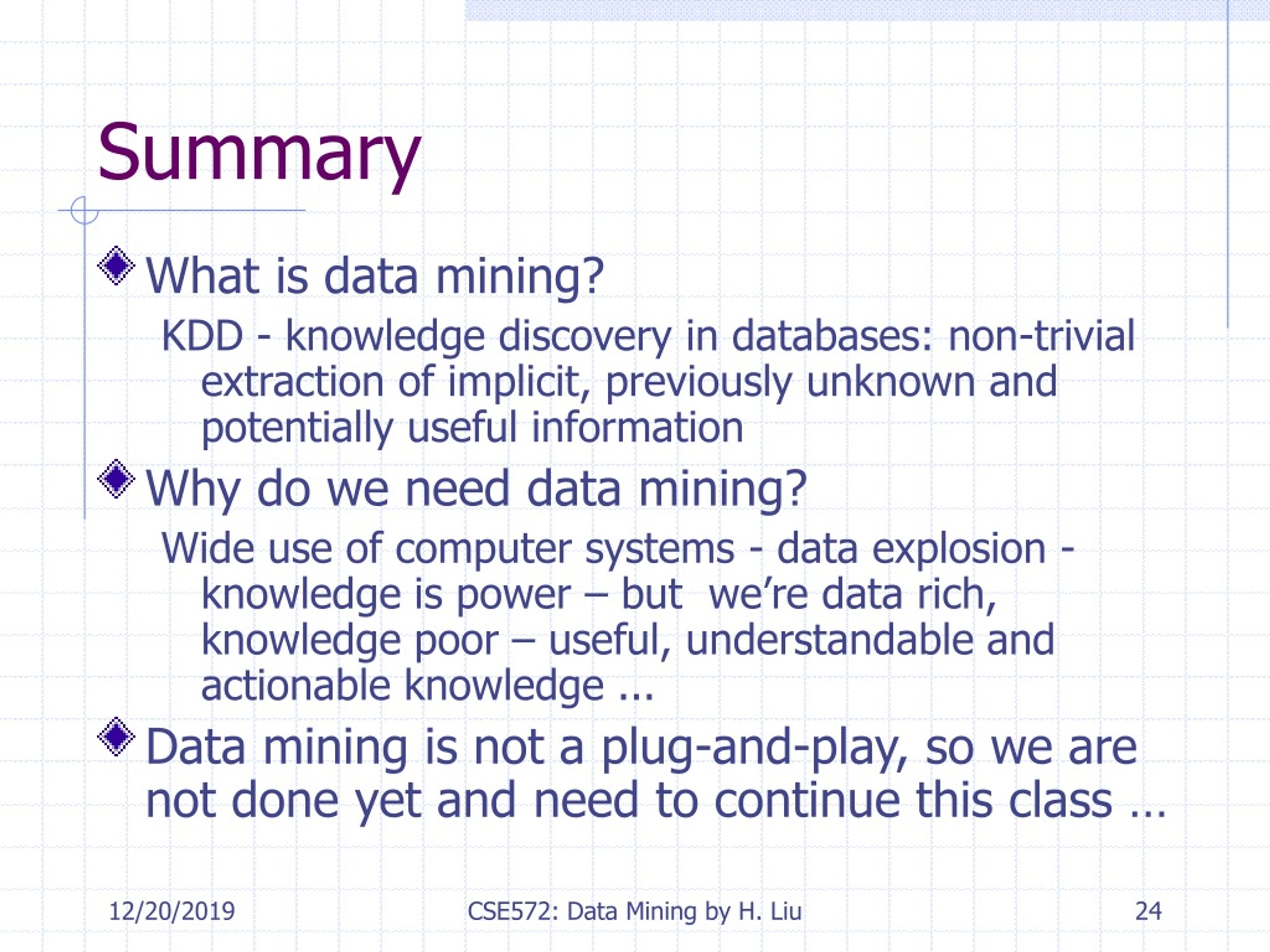 Summary

What is data mining?

KDD - knowledge discovery in databases: non-trivial extraction of implicit, previously unknown and potentially useful information

Why do we need data mining?

Wide use of computer systems - data explosion - knowledge is power – but  we're data rich, knowledge poor – useful, understandable and actionable knowledge ...

Data mining is not a plug-and-play, so we are not done yet and need to continue this class …

12/20/2019

CSE572: Data Mining by H. Liu

24